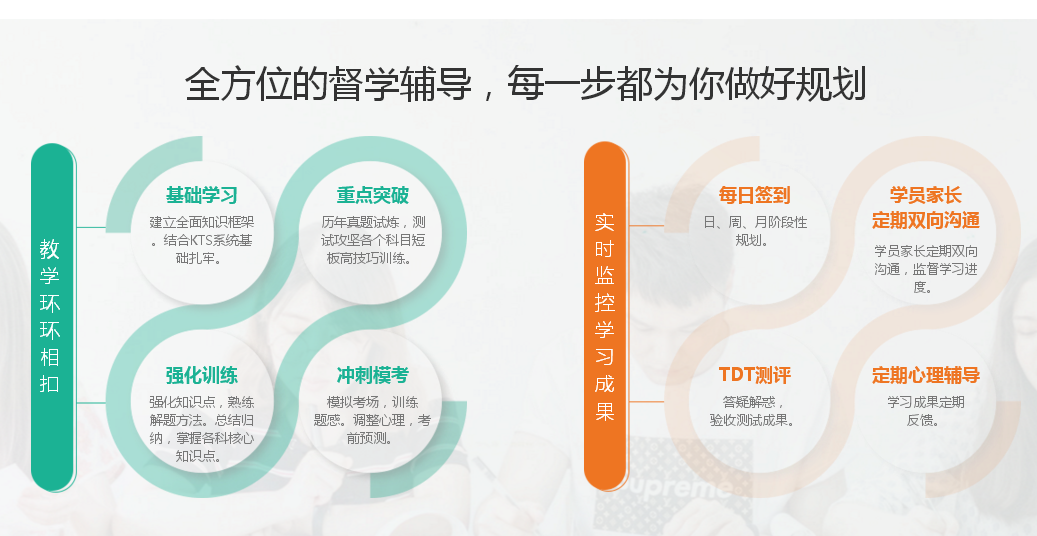 全方位的督学辅导，每一步都为你做好规划

教学环环相扣

基础学习
建立全面知识框架。结合KTS系统基础扎牢。

重点突破
历年真题试炼，测试攻坚各个科目短板高技巧训练。

强化训练
强化知识点，熟练解题方法。总结归纳，掌握各科核心知识点。

冲刺模考
模拟考场，训练题感。调整心理，考前预测。

实时监控学习成果

每日签到
日、周、月阶段性规划。

学员家长定期双向沟通
学员家长定期双向沟通，监督学习进度。

TDT测评
答疑解惑，验收测试成果。

定期心理辅导
学习成果定期反馈。

upreme